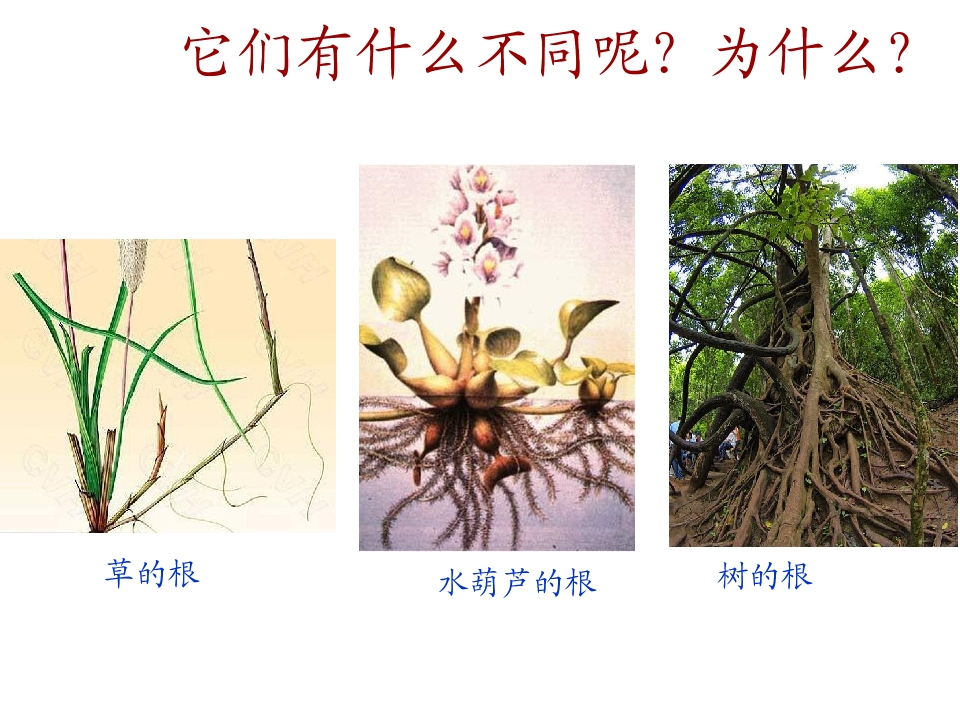 它们有什么不同呢？为什么？

草的根

水葫芦的根

树的根